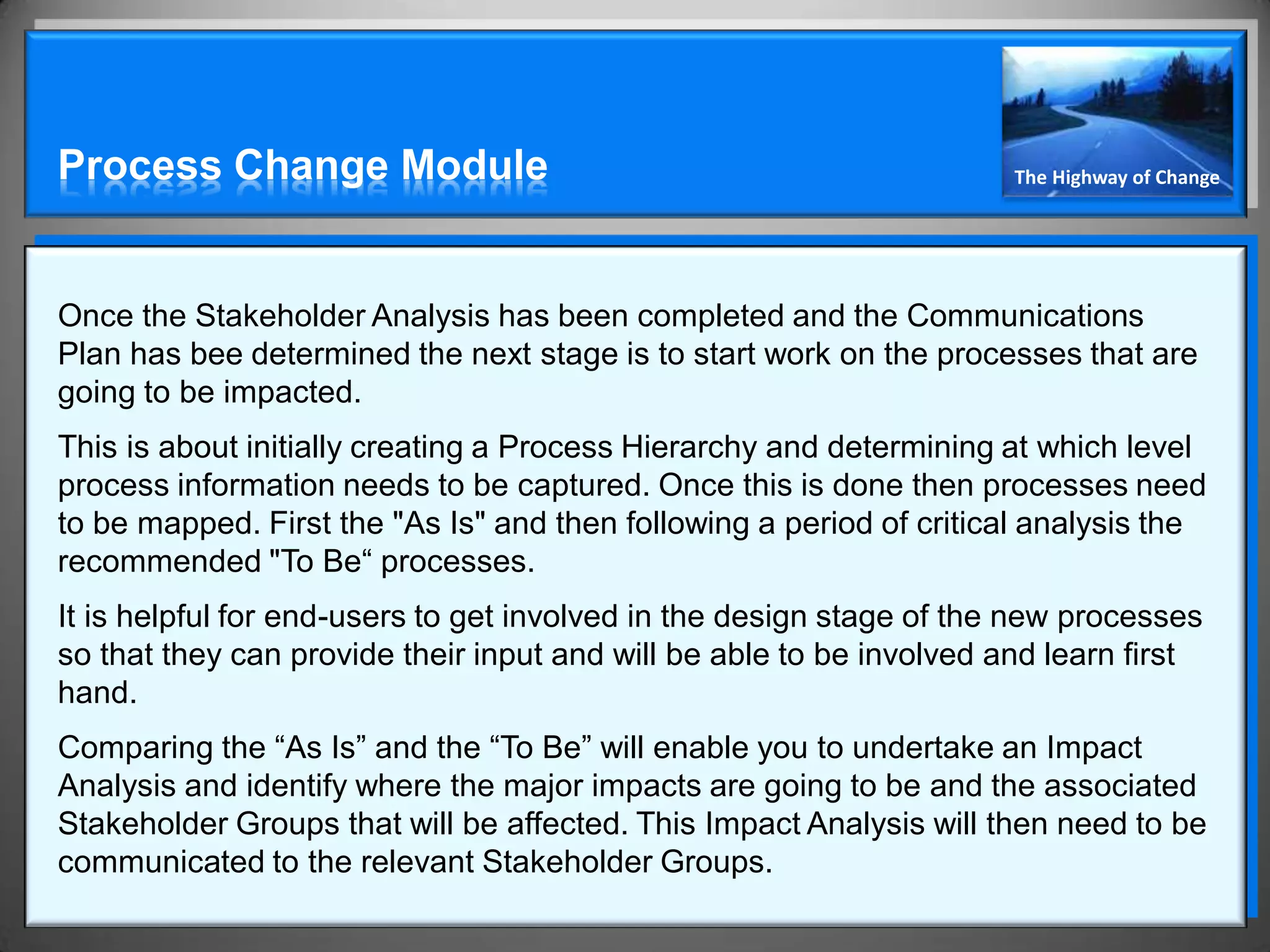 Process Change Module

The Highway of Change

Once the Stakeholder Analysis has been completed and the Communications Plan has bee determined the next stage is to start work on the processes that are going to be impacted.

This is about initially creating a Process Hierarchy and determining at which level process information needs to be captured. Once this is done then processes need to be mapped. First the "As Is" and then following a period of critical analysis the recommended "To Be“ processes.

It is helpful for end-users to get involved in the design stage of the new processes so that they can provide their input and will be able to be involved and learn first hand.

Comparing the “As Is” and the “To Be” will enable you to undertake an Impact Analysis and identify where the major impacts are going to be and the associated Stakeholder Groups that will be affected. This Impact Analysis will then need to be communicated to the relevant Stakeholder Groups.